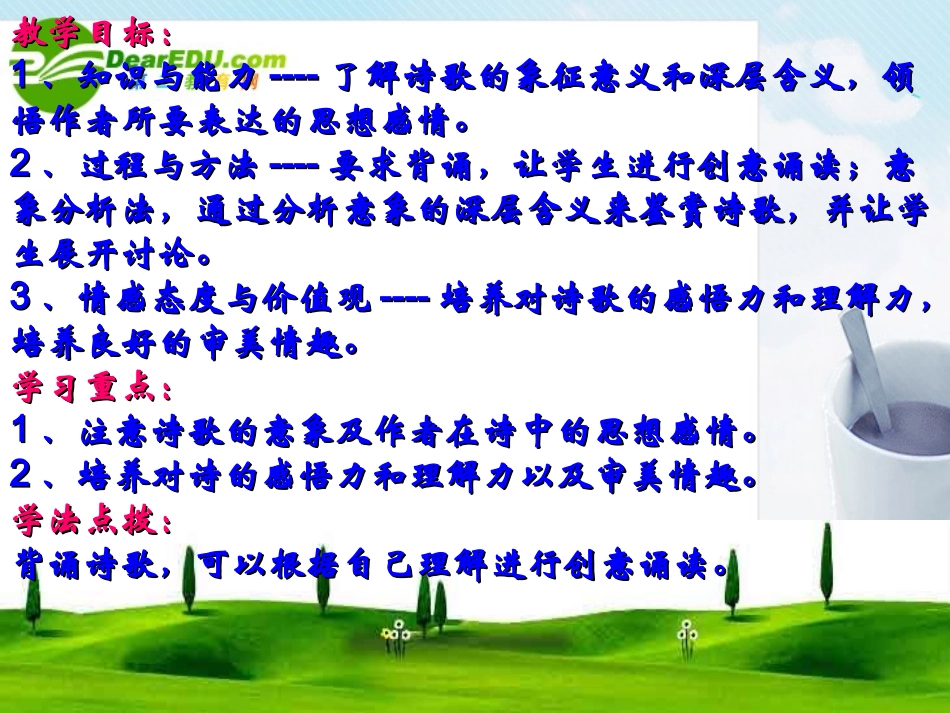 教学目标：

DearEDU.com

1、知识与能力 ---- 了解诗歌的象征意义和深层含义，领悟作者所要表达的思想感情。

2、过程与方法 ---- 要求背诵，让学生进行创意诵读；意象分析法，通过分析意象的深层含义来鉴赏诗歌，并让学生展开讨论。

3、情感态度与价值观 ---- 培养对诗歌的感悟力和理解力，培养良好的审美情趣。

学习重点：

1、注意诗歌的意象及作者在诗中的思想感情。

2、培养对诗的感悟力和理解力以及审美情趣。

学法点拨：

背诵诗歌，可以根据自己理解进行创意诵读。